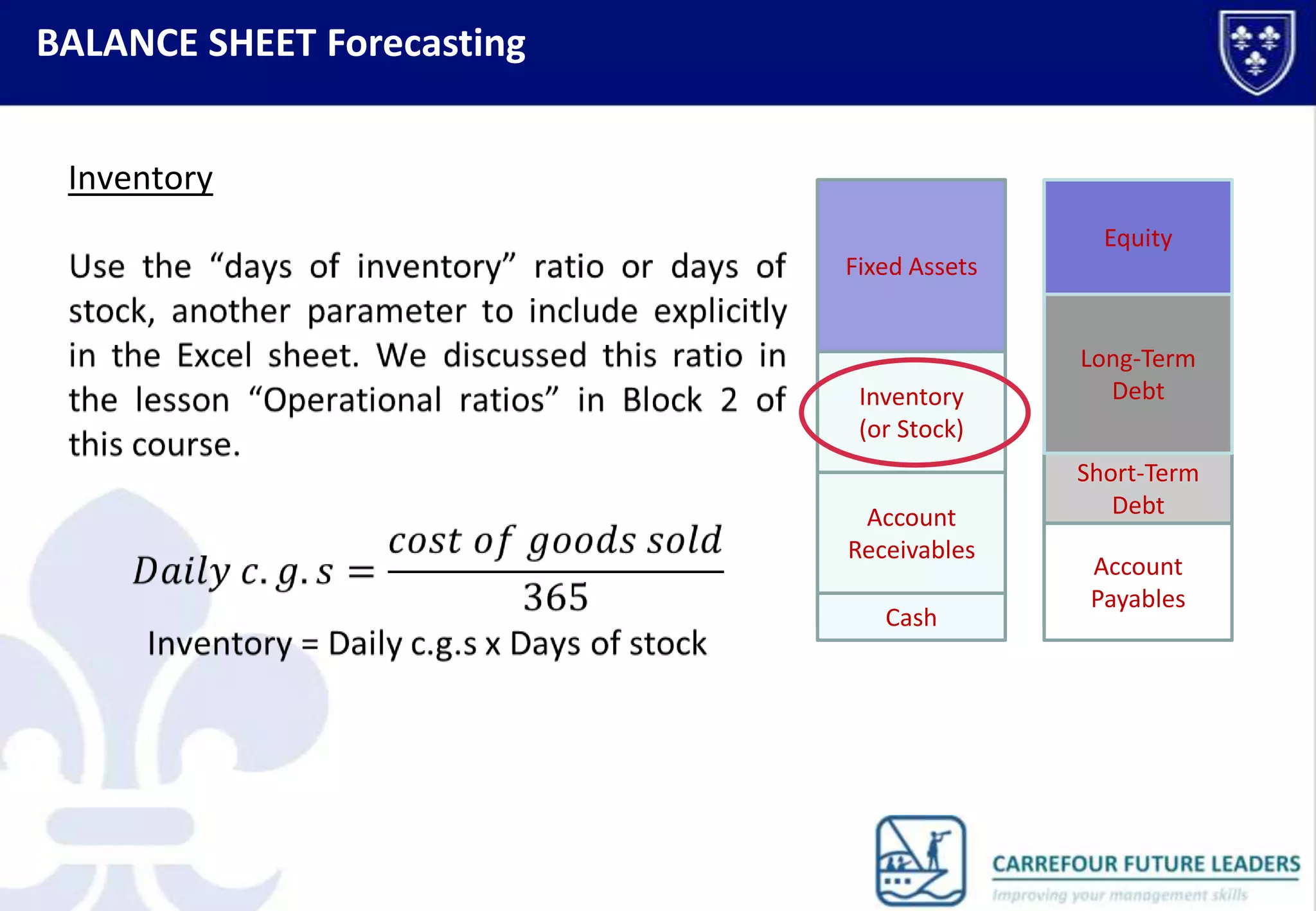 BALANCE SHEET Forecasting

Inventory

Use the “days of inventory” ratio or days of stock, another parameter to include explicitly in the Excel sheet. We discussed this ratio in the lesson “Operational ratios” in Block 2 of this course.

$Daily\ c.g.s = \frac{cost\ of\ goods\ sold}{365}$

Inventory = Daily c.g.s x Days of stock

Fixed Assets

Inventory (or Stock)

Account Receivables

Cash

Equity

Long-Term Debt

Short-Term Debt

Account Payables

CARREFOUR FUTURE LEADERS
Improving your management skills